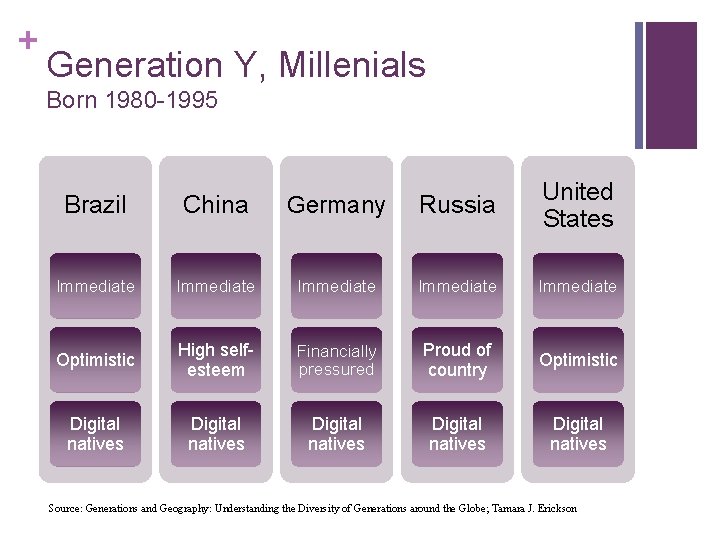 +
Generation Y, Millenials
Born 1980-1995

Brazil
Immediate
Optimistic
Digital natives

China
Immediate
High self-esteem
Digital natives

Germany
Immediate
Financially pressured
Digital natives

Russia
Immediate
Proud of country
Digital natives

United States
Immediate
Optimistic
Digital natives

Source: Generations and Geography: Understanding the Diversity of Generations around the Globe; Tamara J. Erickson